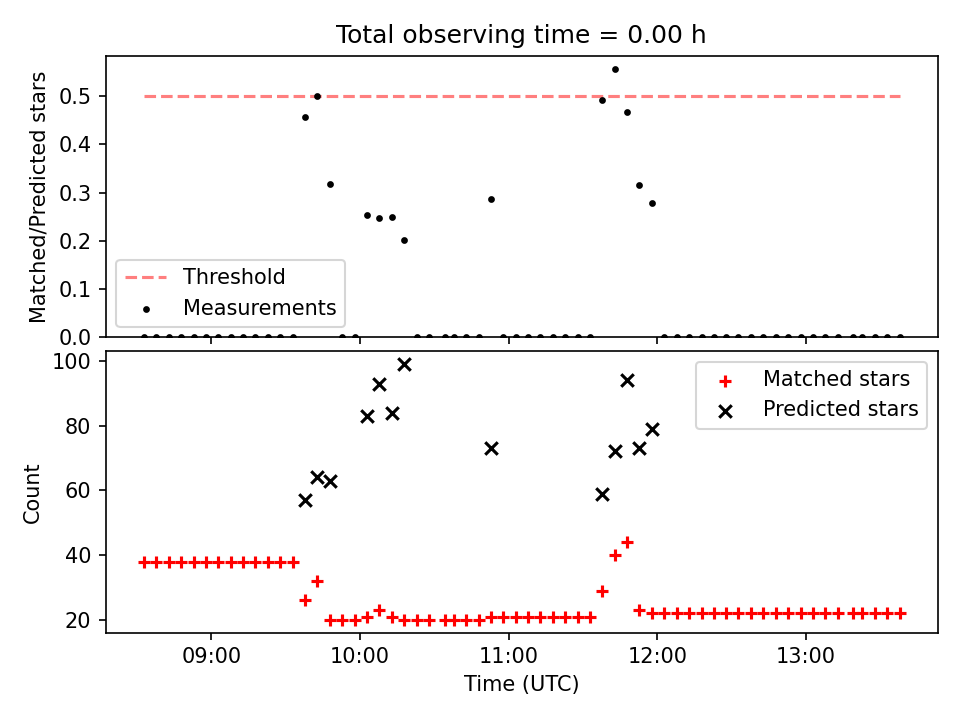 Total observing time = 0.00 h

Matched/Predicted stars

0.5
0.4
0.3
0.2
0.1
0.0

Threshold
Measurements

Count

100
80
60
40
20

Matched stars
Predicted stars

09:00
10:00
11:00
12:00
13:00

Time (UTC)